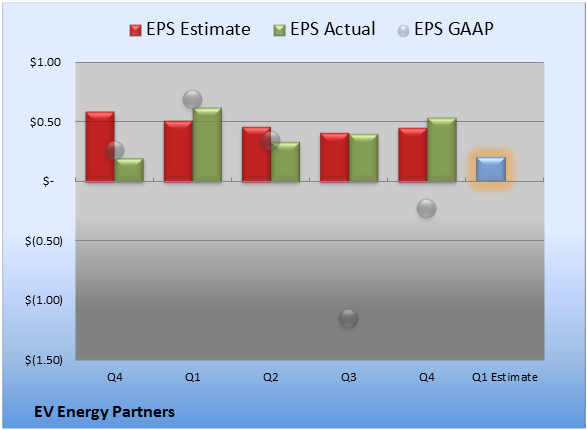 EPS Estimate EPS Actual EPS GAAP

$1.00
$0.50
$-
$(0.50)
$(1.00)
$(1.50)

Q4 Q1 Q2 Q3 Q4 Q1 Estimate

EV Energy Partners